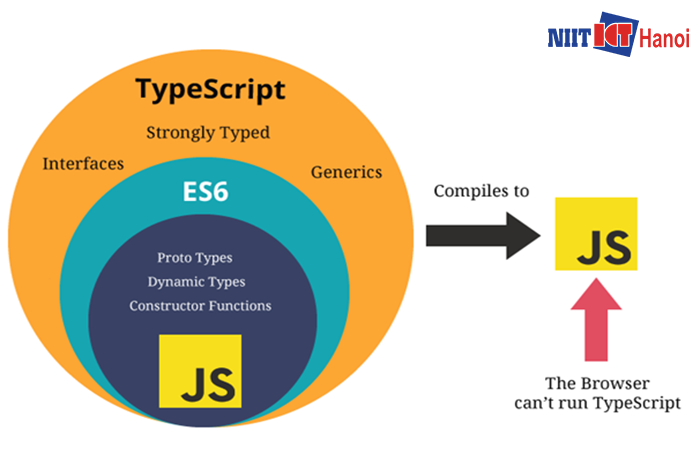 NIIT ICT Hanoi

TypeScript

Strongly Typed

Interfaces

Generics

ES6

Proto Types
Dynamic Types
Constructor Functions

JS

Compiles to

JS

The Browser
can't run TypeScript